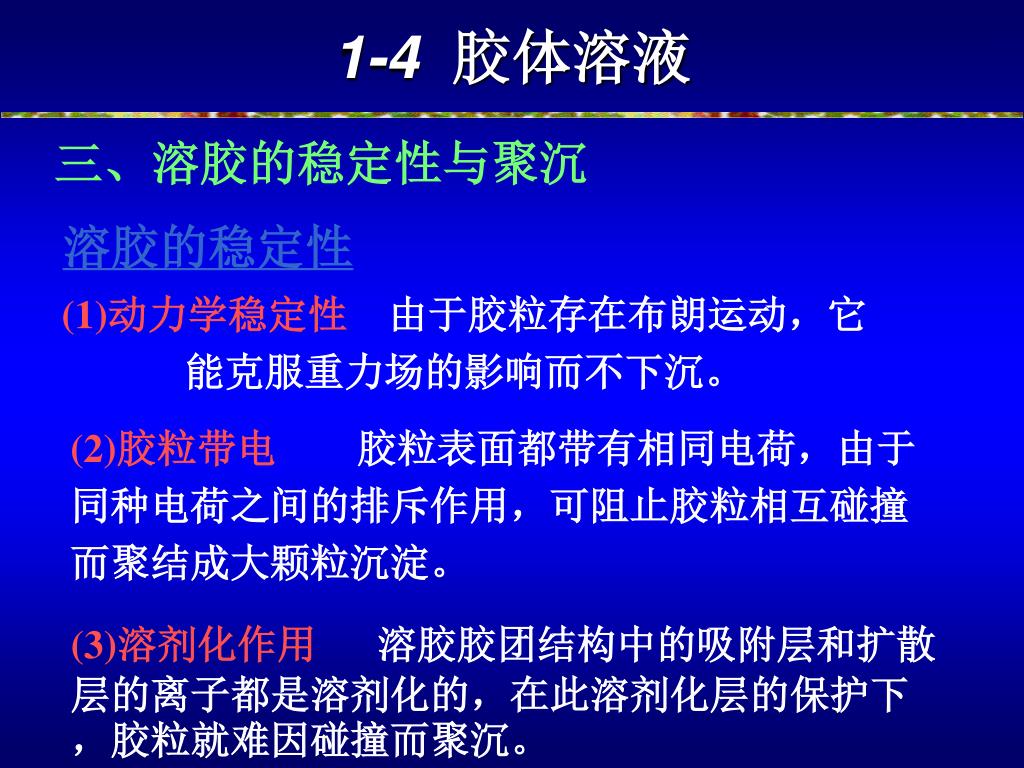 1-4 胶体溶液

三、溶胶的稳定性与聚沉

溶胶的稳定性

(1)动力学稳定性　由于胶粒存在布朗运动，它能克服重力场的影响而不下沉。

(2)胶粒带电　胶粒表面都带有相同电荷，由于同种电荷之间的排斥作用，可阻止胶粒相互碰撞而聚结成大颗粒沉淀。

(3)溶剂化作用　溶胶胶团结构中的吸附层和扩散层的离子都是溶剂化的，在此溶剂化层的保护下，胶粒就难因碰撞而聚沉。